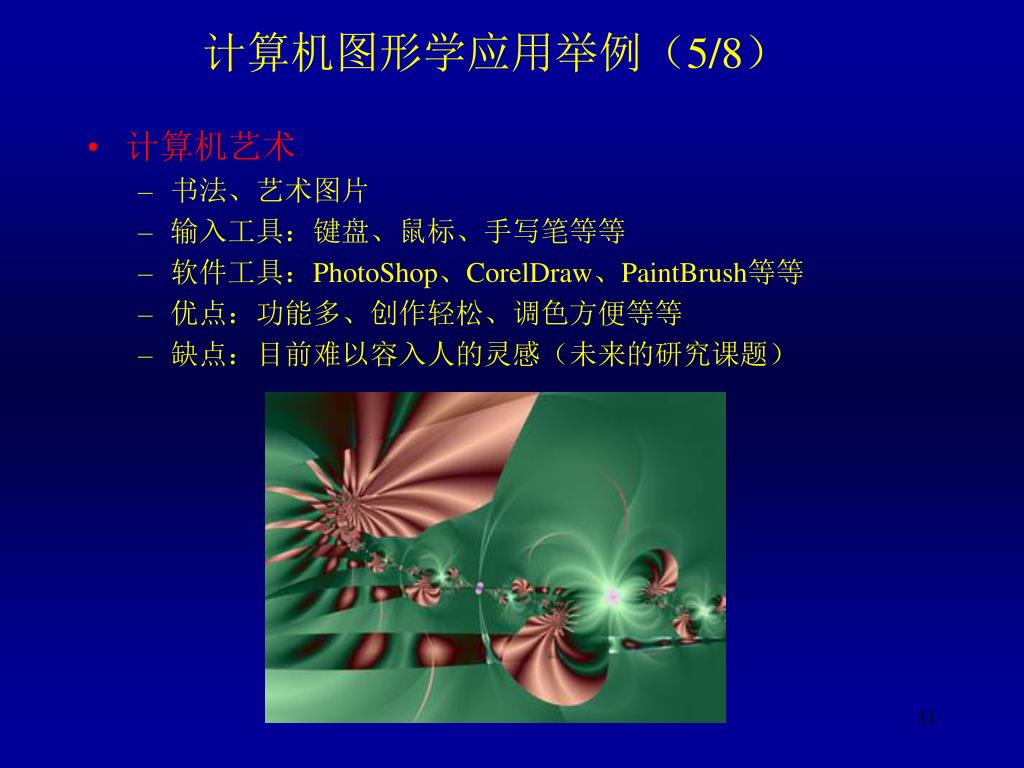 计算机图形学应用举例（5/8）

• 计算机艺术
  – 书法、艺术图片
  – 输入工具：键盘、鼠标、手写笔等等
  – 软件工具：PhotoShop、CorelDraw、PaintBrush等等
  – 优点：功能多、创作轻松、调色方便等等
  – 缺点：目前难以容入人的灵感（未来的研究课题）

11